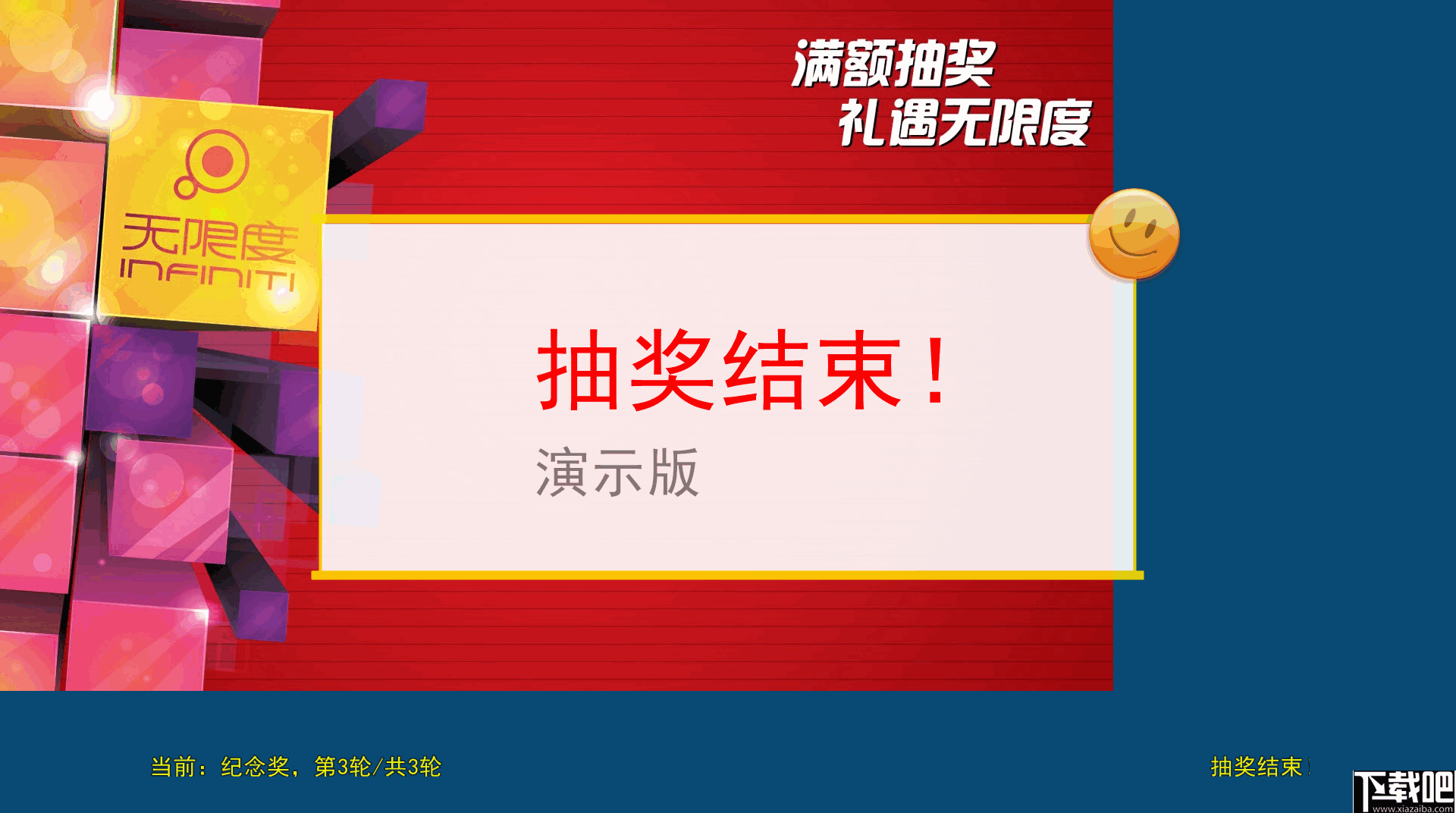 满额抽奖
礼遇无限度

无限度
INFINITI

抽奖结束！

演示版

当前：纪念奖，第3轮/共3轮

抽奖结束!

下载吧
www.xiazaiba.com